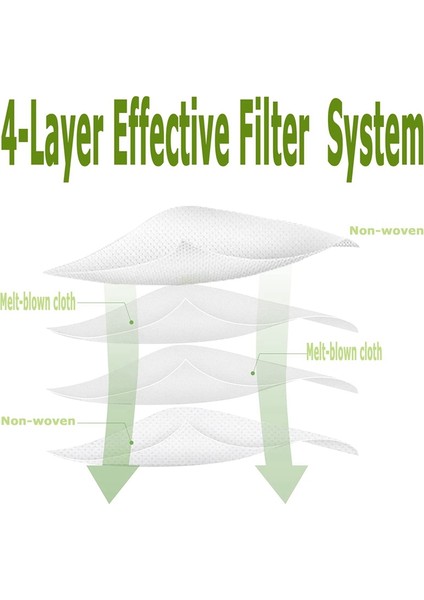 4-Layer Effective Filter System

Non-woven

Melt-blown cloth

Melt-blown cloth

Non-woven